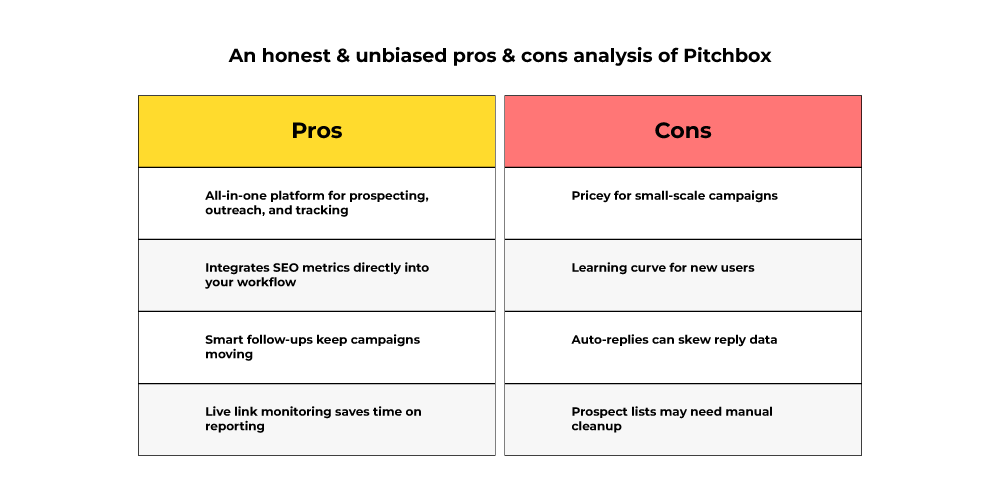 An honest & unbiased pros & cons analysis of Pitchbox

| Pros | Cons |
|---|---|
| All-in-one platform for prospecting, outreach, and tracking | Pricey for small-scale campaigns |
| Integrates SEO metrics directly into your workflow | Learning curve for new users |
| Smart follow-ups keep campaigns moving | Auto-replies can skew reply data |
| Live link monitoring saves time on reporting | Prospect lists may need manual cleanup |